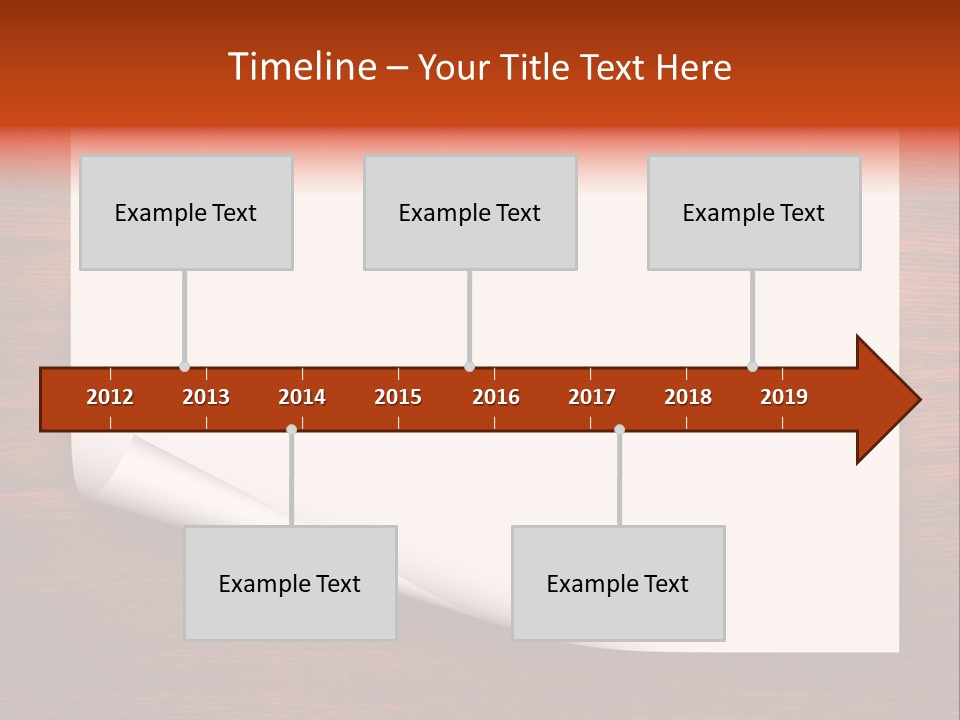 Timeline – Your Title Text Here

Example Text

Example Text

Example Text

2012 2013 2014 2015 2016 2017 2018 2019

Example Text

Example Text